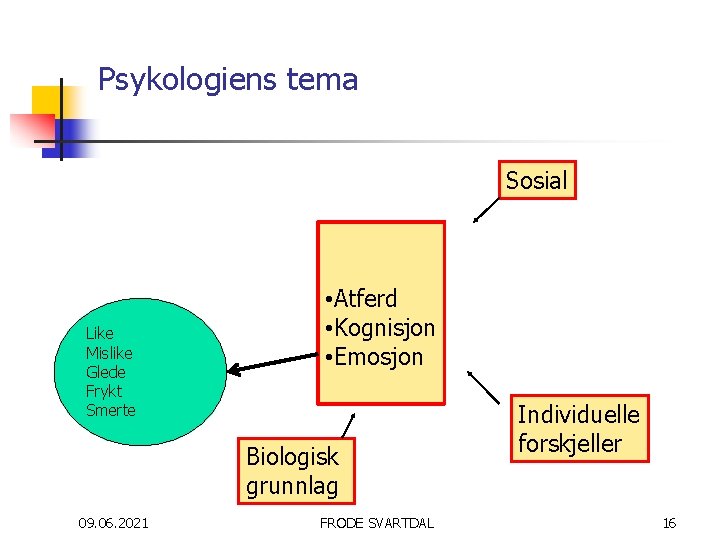 Psykologiens tema

Sosial

•Atferd
•Kognisjon
•Emosjon

Like
Mislike
Glede
Frykt
Smerte

Individuelle forskjeller

Biologisk grunnlag

09.06.2021

FRODE SVARTDAL

16